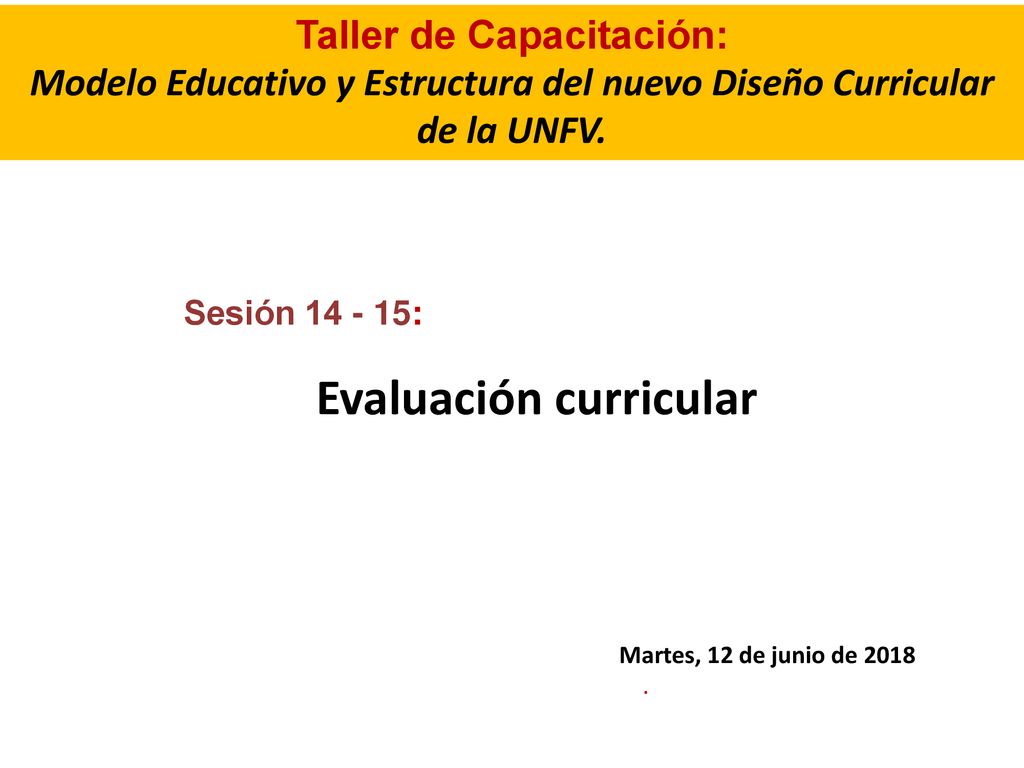 Taller de Capacitación:
Modelo Educativo y Estructura del nuevo Diseño Curricular de la UNFV.

Sesión 14 - 15:

Evaluación curricular

Martes, 12 de junio de 2018
.